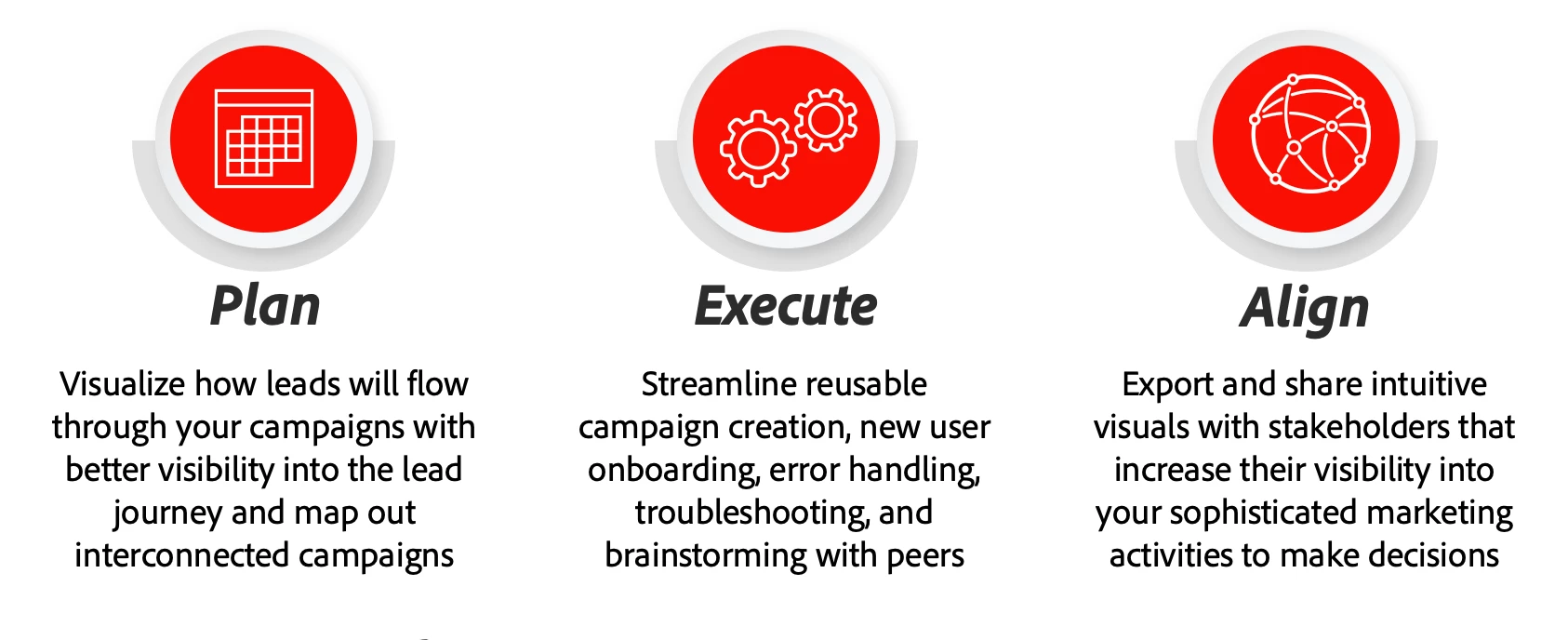 Plan

Visualize how leads will flow through your campaigns with better visibility into the lead journey and map out interconnected campaigns

Execute

Streamline reusable campaign creation, new user onboarding, error handling, troubleshooting, and brainstorming with peers

Align

Export and share intuitive visuals with stakeholders that increase their visibility into your sophisticated marketing activities to make decisions